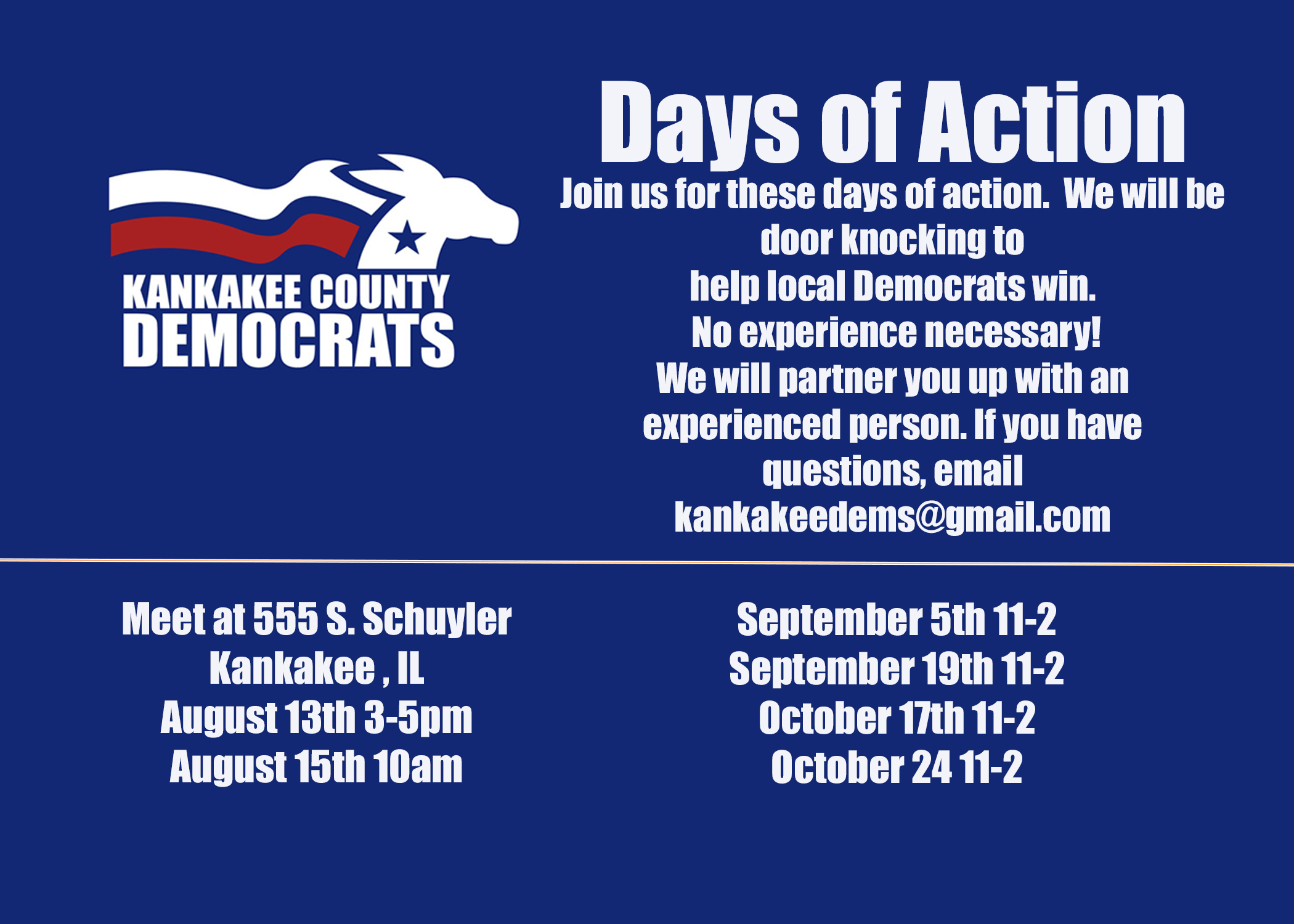 KANKAKEE COUNTY
DEMOCRATS

Days of Action

Join us for these days of action. We will be door knocking to help local Democrats win. No experience necessary! We will partner you up with an experienced person. If you have questions, email kankakeedems@gmail.com

Meet at 555 S. Schuyler
Kankakee , IL
August 13th 3-5pm
August 15th 10am

September 5th 11-2
September 19th 11-2
October 17th 11-2
October 24 11-2